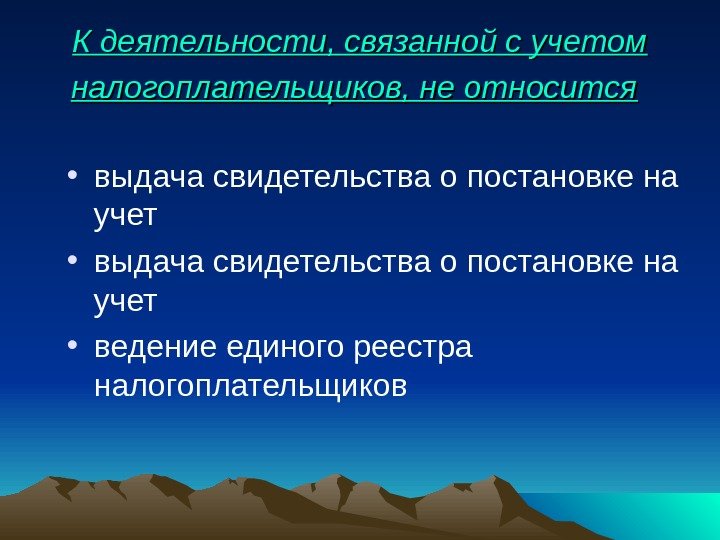 К деятельности, связанной с учетом налогоплательщиков, не относится

• выдача свидетельства о постановке на учет
• выдача свидетельства о постановке на учет
• ведение единого реестра налогоплательщиков